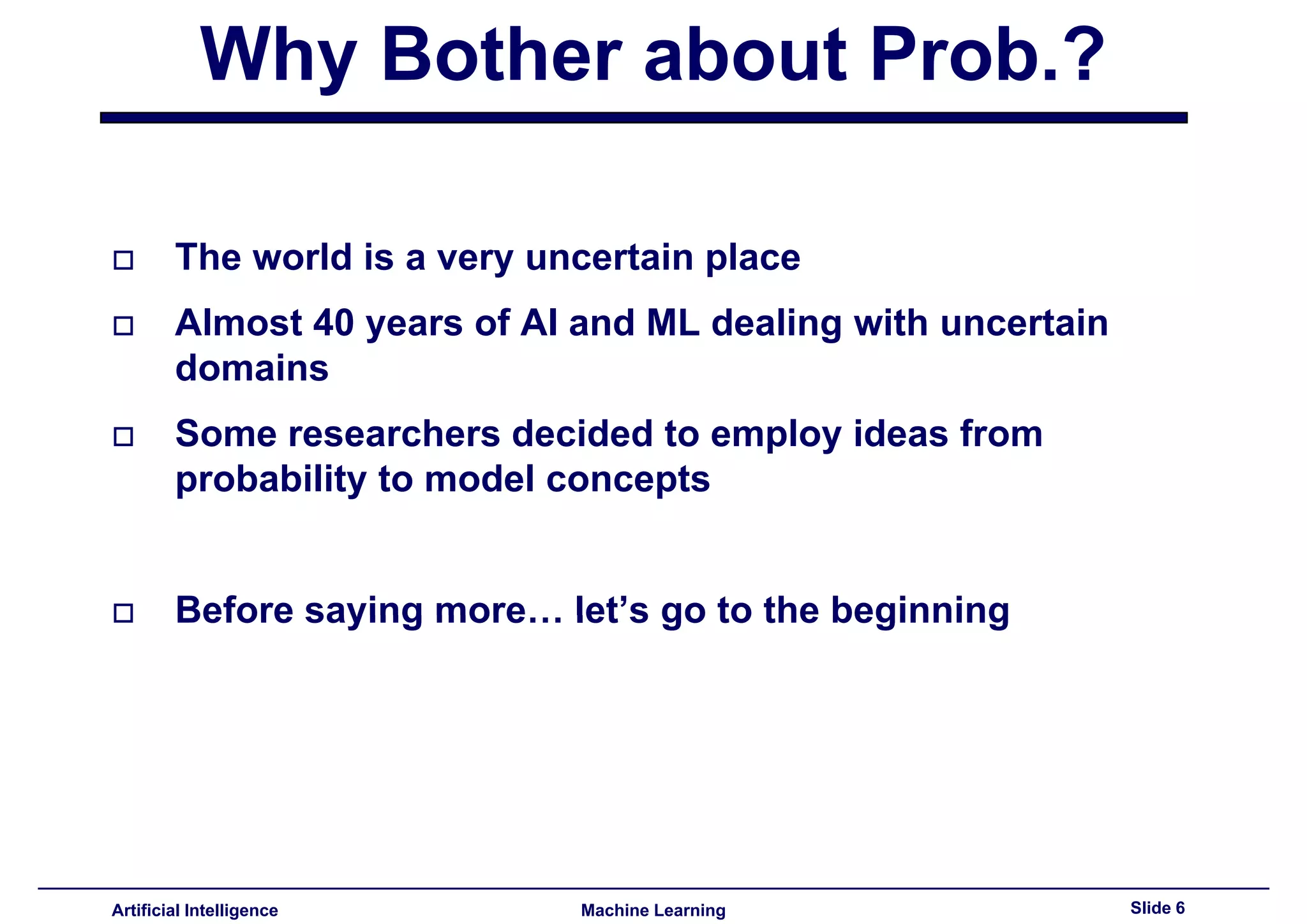 Why Bother about Prob.?

□ The world is a very uncertain place

□ Almost 40 years of AI and ML dealing with uncertain domains

□ Some researchers decided to employ ideas from probability to model concepts

□ Before saying more… let’s go to the beginning

Artificial Intelligence Machine Learning Slide 6